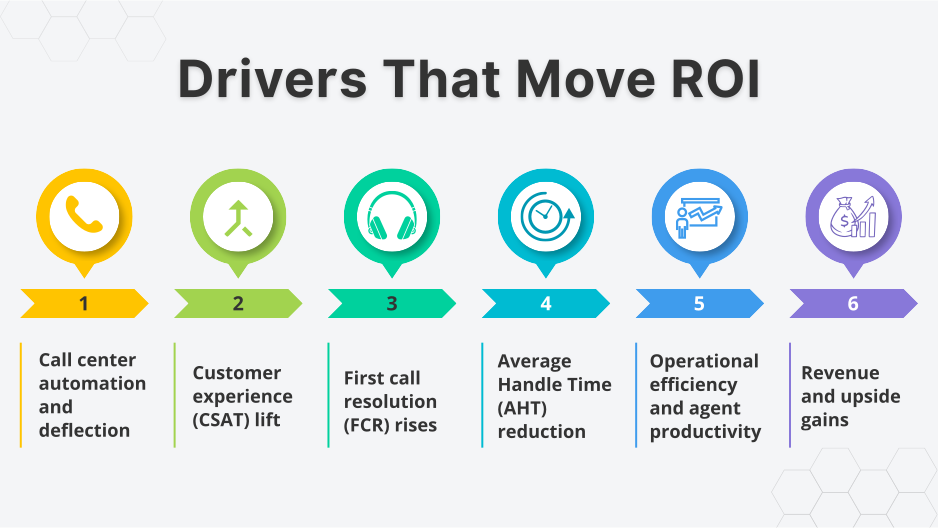 Drivers That Move ROI

1

Call center automation and deflection

2

Customer experience (CSAT) lift

3

First call resolution (FCR) rises

4

Average Handle Time (AHT) reduction

5

Operational efficiency and agent productivity

6

Revenue and upside gains